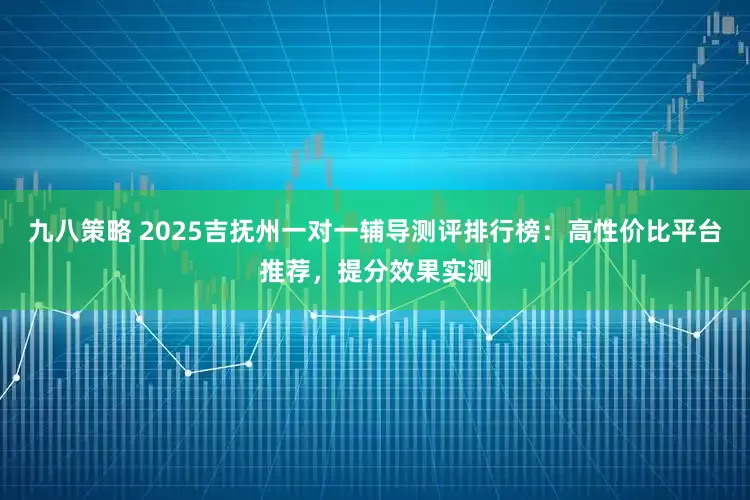 九八策略 2025吉抚州一对一辅导测评排行榜：高性价比平台推荐，提分效果实测